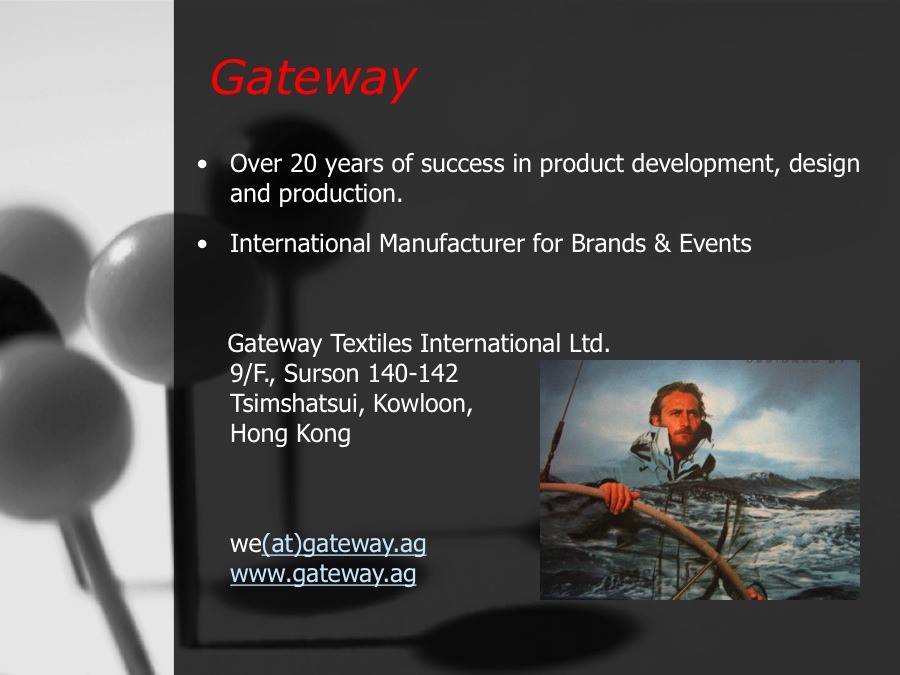 Gateway

• Over 20 years of success in product development, design and production.

• International Manufacturer for Brands & Events

Gateway Textiles International Ltd.
9/F., Surson 140-142
Tsimshatsui, Kowloon,
Hong Kong

we(at)gateway.ag
www.gateway.ag